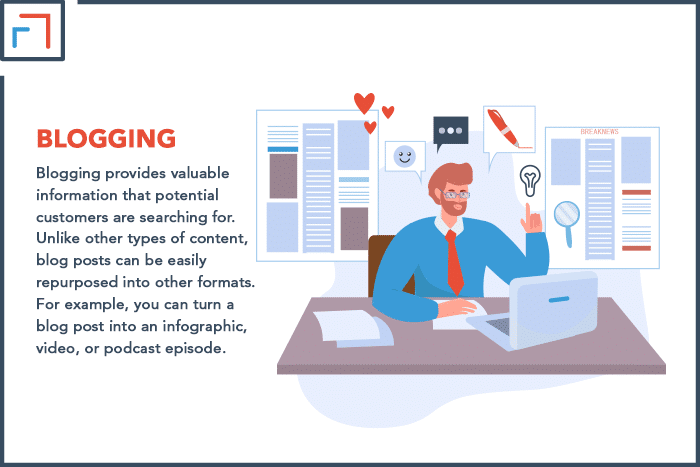 BLOGGING

Blogging provides valuable information that potential customers are searching for. Unlike other types of content, blog posts can be easily repurposed into other formats. For example, you can turn a blog post into an infographic, video, or podcast episode.

BREAKNEWS